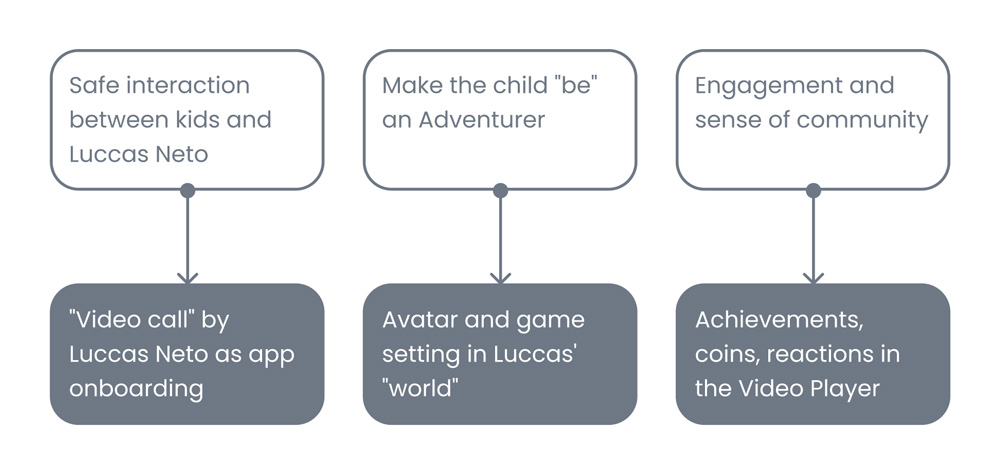 Safe interaction between kids and Luccas Neto

"Video call" by Luccas Neto as app onboarding

Make the child "be" an Adventurer

Avatar and game setting in Luccas' "world"

Engagement and sense of community

Achievements, coins, reactions in the Video Player